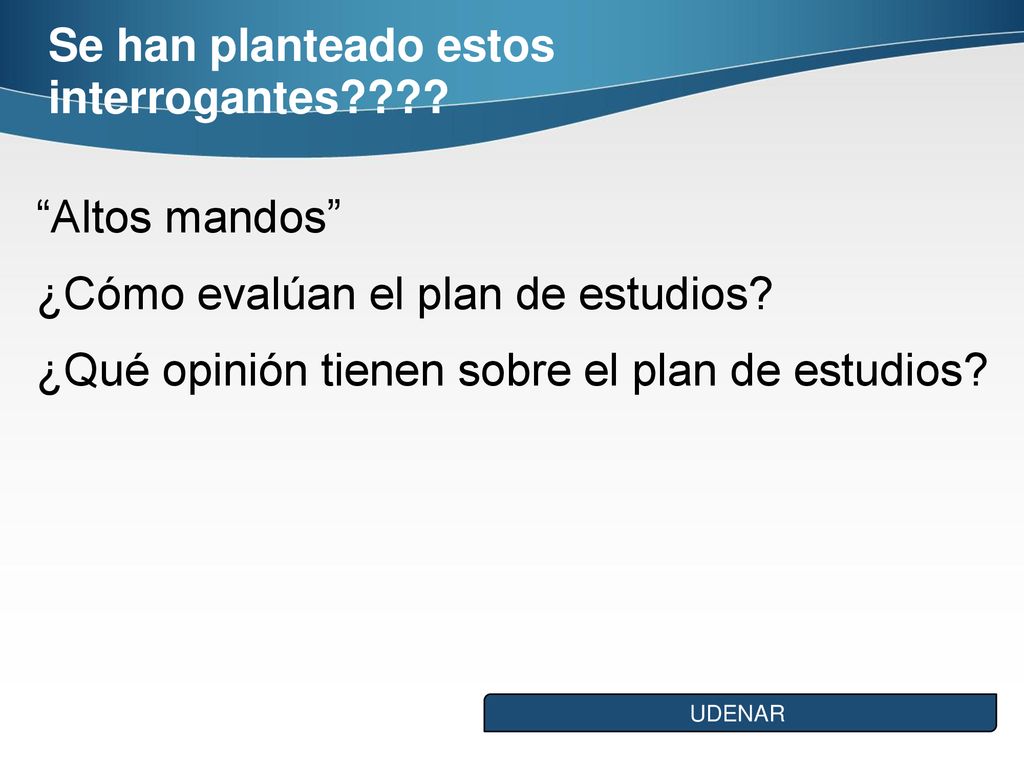 Se han planteado estos interrogantes????

“Altos mandos”

¿Cómo evalúan el plan de estudios?

¿Qué opinión tienen sobre el plan de estudios?

UDENAR